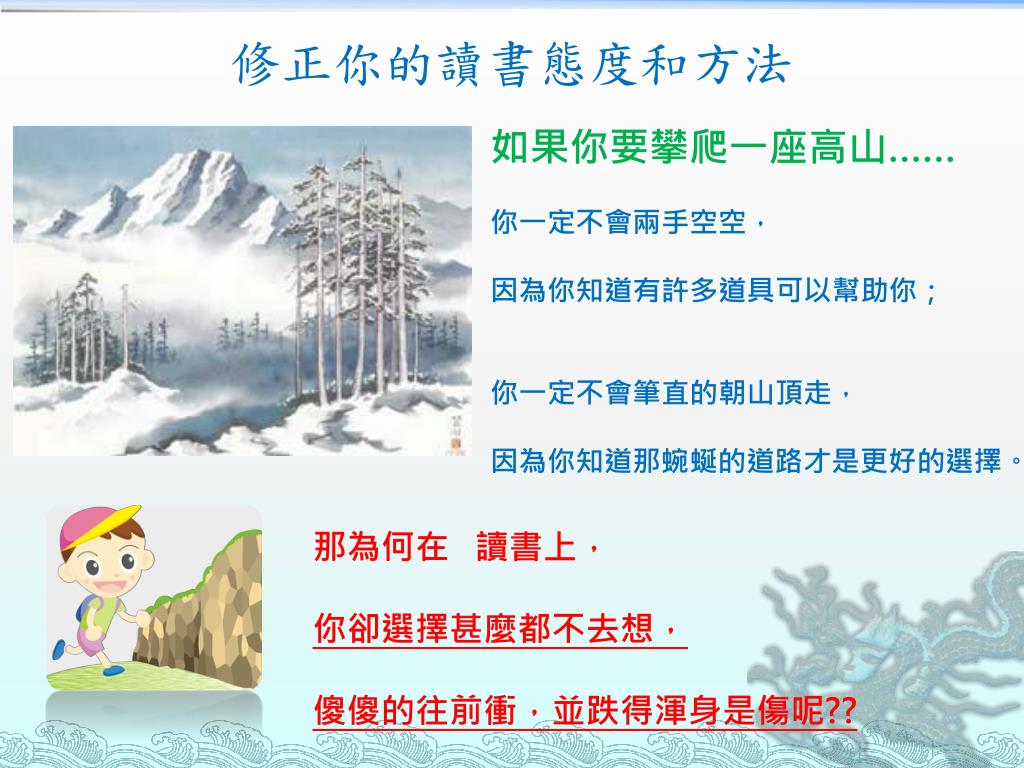 修正你的讀書態度和方法

如果你要攀爬一座高山......

你一定不會兩手空空，

因為你知道有許多道具可以幫助你；

你一定不會筆直的朝山頂走，

因為你知道那蜿蜒的道路才是更好的選擇。

那為何在　讀書上，

你卻選擇甚麼都不去想，

傻傻的往前衝，並跌得渾身是傷呢??